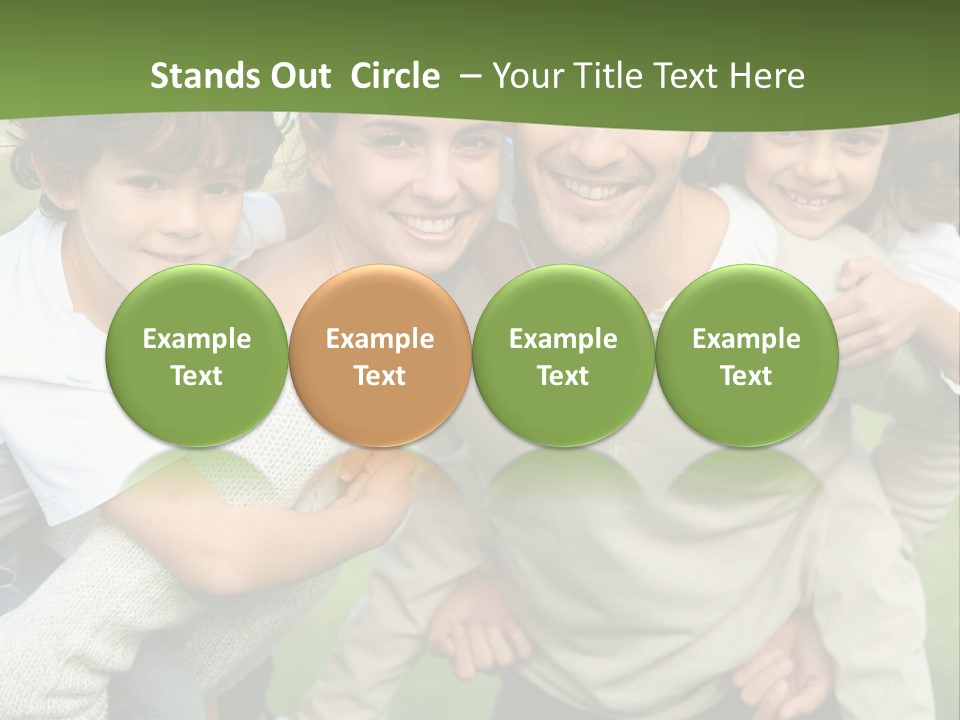 Stands Out Circle – Your Title Text Here

Example Text

Example Text

Example Text

Example Text